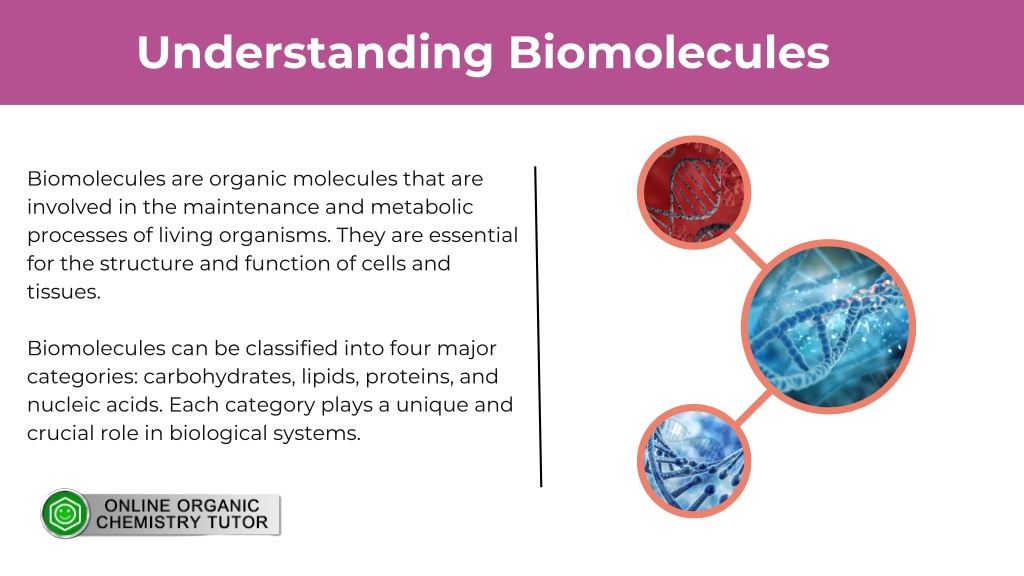 Understanding Biomolecules

Biomolecules are organic molecules that are involved in the maintenance and metabolic processes of living organisms. They are essential for the structure and function of cells and tissues.

Biomolecules can be classified into four major categories: carbohydrates, lipids, proteins, and nucleic acids. Each category plays a unique and crucial role in biological systems.

ONLINE ORGANIC CHEMISTRY TUTOR